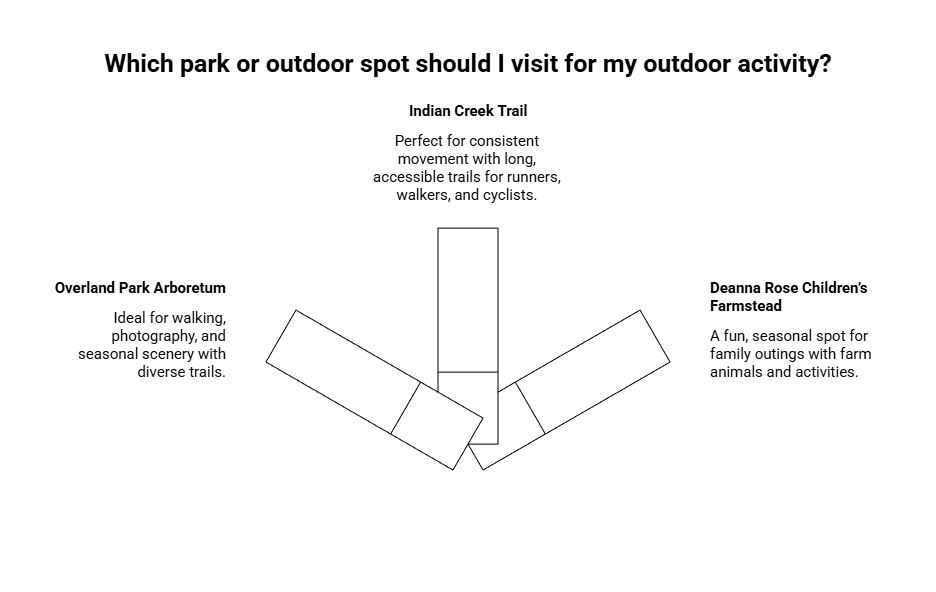 Which park or outdoor spot should I visit for my outdoor activity?

Indian Creek Trail

Perfect for consistent movement with long, accessible trails for runners, walkers, and cyclists.

Overland Park Arboretum

Ideal for walking, photography, and seasonal scenery with diverse trails.

Deanna Rose Children's Farmstead

A fun, seasonal spot for family outings with farm animals and activities.